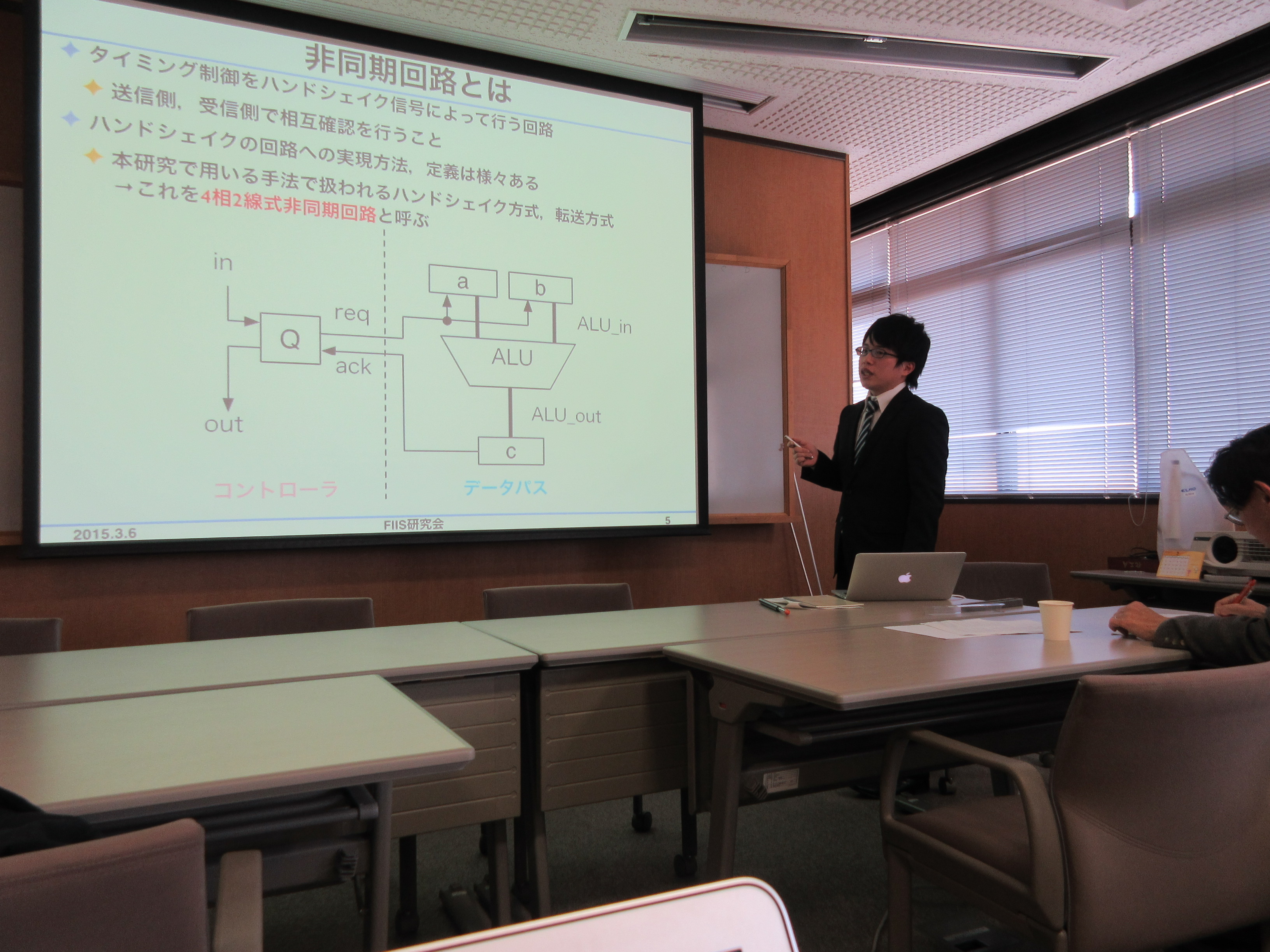 非同期回路とは

タイミング制御をハンドシェイク信号によって行う回路
送信側，受信側で相互確認を行うこと
ハンドシェイクの回路への実現方法，定義は様々ある
本研究で用いる手法で扱われるハンドシェイク方式，転送方式
→これを4相2線式非同期回路と呼ぶ

in
Q
req
ack
out
a
b
ALU_in
ALU
ALU_out
c
コントローラ
データパス

2015.3.6
FIIS研究会
5

ELMO